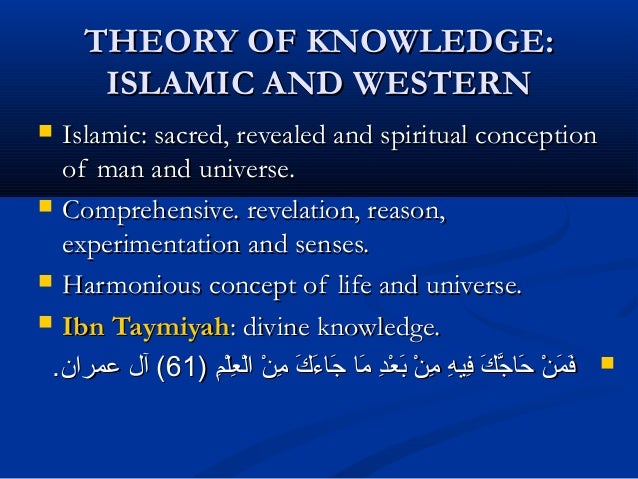 THEORY OF KNOWLEDGE: ISLAMIC AND WESTERN

- Islamic: sacred, revealed and spiritual conception of man and universe.
- Comprehensive. revelation, reason, experimentation and senses.
- Harmonious concept of life and universe.
- Ibn Taymiyah: divine knowledge.
- فَمَنْ حَاجَّكَ فِيهِ مِنْ بَعْدِ مَا جَاءَكَ مِنْ الْعِلْمِ (61) آل عمران.